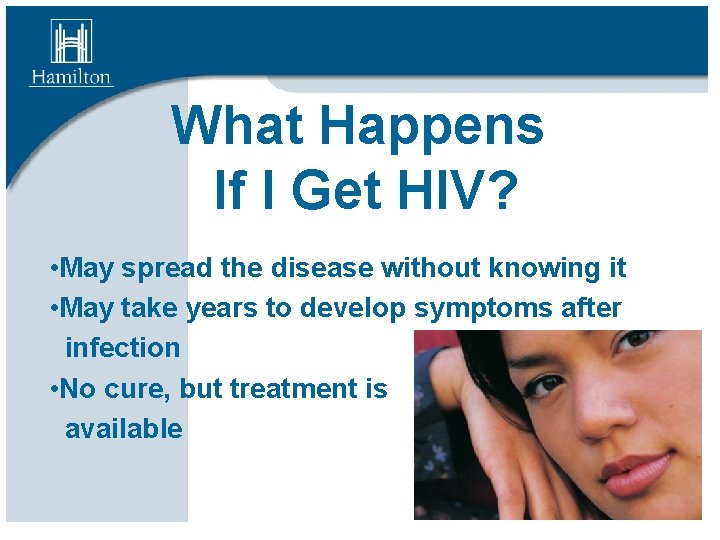 Hamilton

What Happens If I Get HIV?

•May spread the disease without knowing it
•May take years to develop symptoms after infection
•No cure, but treatment is available